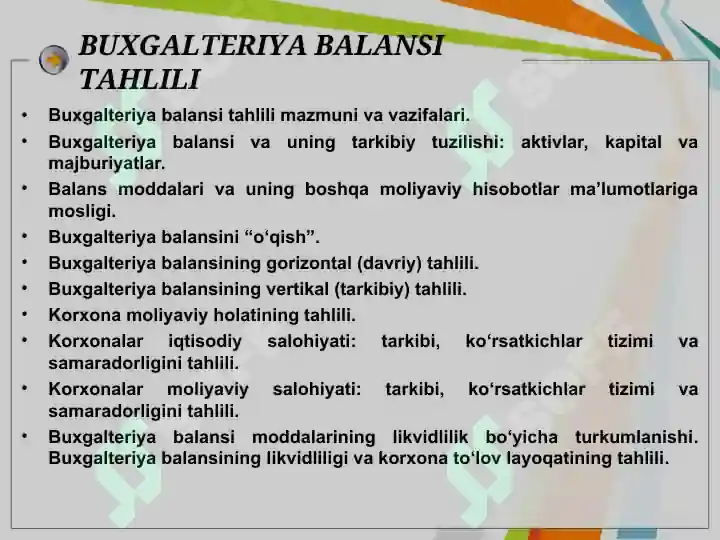 BUXGALTERIYA BALANSI TAHLILI

• Buxgalteriya balansi tahlili mazmuni va vazifalari.
• Buxgalteriya balansi va uning tarkibiy tuzilishi: aktivlar, kapital va majburiyatlar.
• Balans moddalari va uning boshqa moliyaviy hisobotlar ma’lumotlariga mosligi.
• Buxgalteriya balansini “o‘qish”.
• Buxgalteriya balansining gorizontal (davriy) tahlili.
• Buxgalteriya balansining vertikal (tarkibiy) tahlili.
• Korxona moliyaviy holatining tahlili.
• Korxonalar iqtisodiy salohiyati: tarkibi, ko‘rsatkichlar tizimi va samaradorligini tahlili.
• Korxonalar moliyaviy salohiyati: tarkibi, ko‘rsatkichlar tizimi va samaradorligini tahlili.
• Buxgalteriya balansi moddalarining likvidlilik bo‘yicha turkumlanishi. Buxgalteriya balansining likvidliligi va korxona to‘lov layoqatining tahlili.